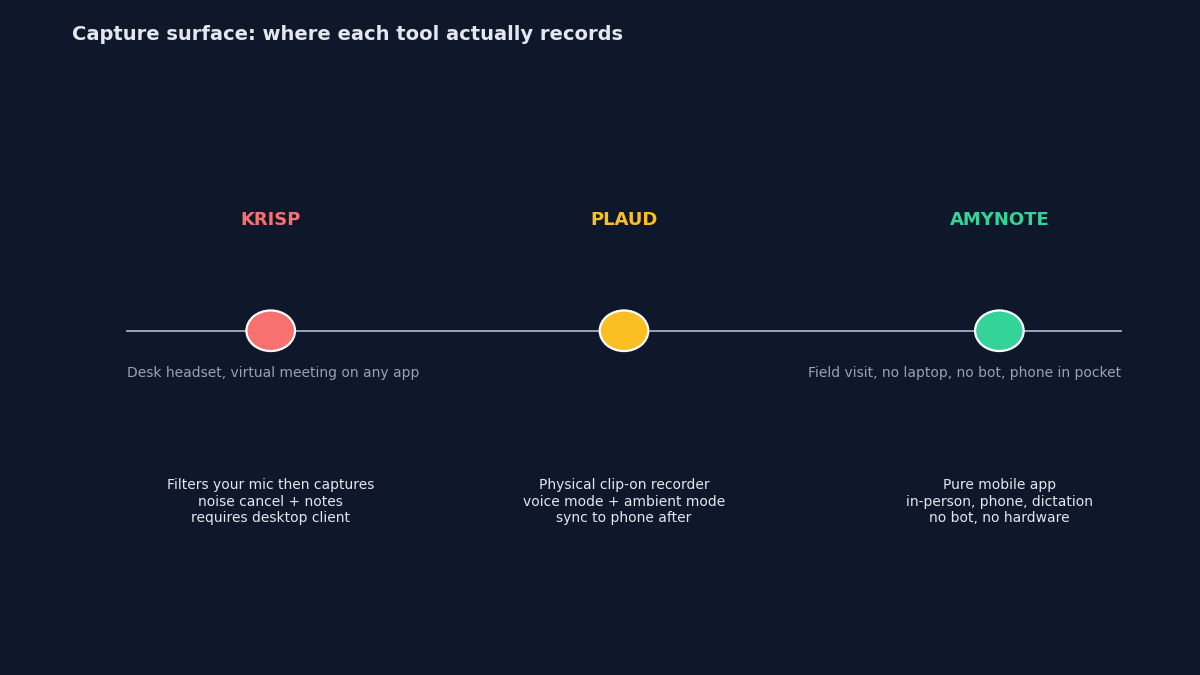 Capture surface: where each tool actually records

KRISP

PLAUD

AMYNOTE

Desk headset, virtual meeting on any app

Field visit, no laptop, no bot, phone in pocket

Filters your mic then captures
noise cancel + notes
requires desktop client

Physical clip-on recorder
voice mode + ambient mode
sync to phone after

Pure mobile app
in-person, phone, dictation
no bot, no hardware